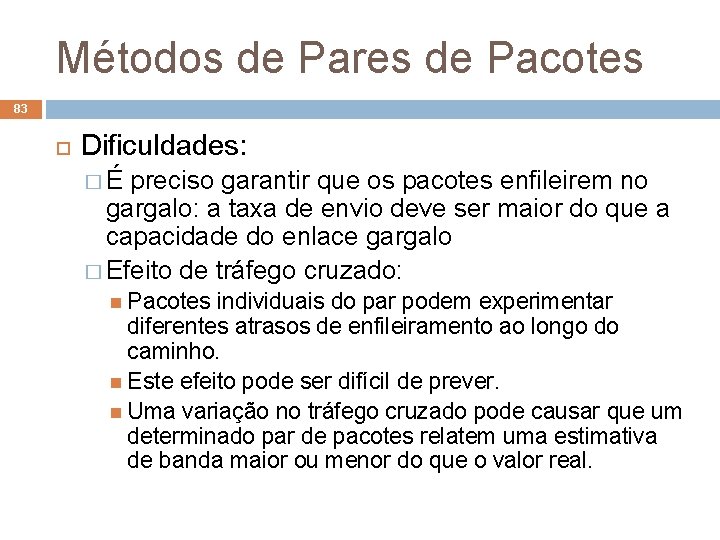 Métodos de Pares de Pacotes

83

Dificuldades:

É preciso garantir que os pacotes enfileirem no gargalo: a taxa de envio deve ser maior do que a capacidade do enlace gargalo

Efeito de tráfego cruzado:

Pacotes individuais do par podem experimentar diferentes atrasos de enfileiramento ao longo do caminho.

Este efeito pode ser difícil de prever.

Uma variação no tráfego cruzado pode causar que um determinado par de pacotes relatem uma estimativa de banda maior ou menor do que o valor real.